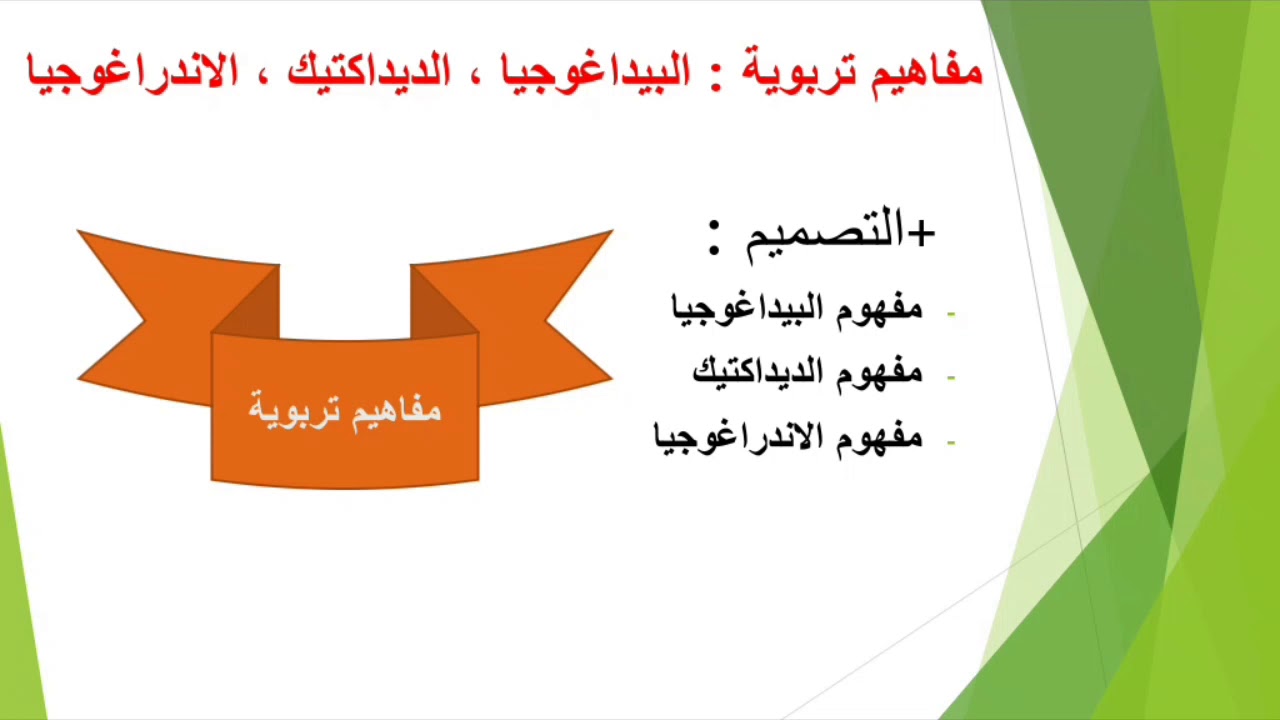 مفاهيم تربوية : البيداغوجيا ، الديداكتيك ، الاندراغوجيا

+التصميم :

- مفهوم البيداغوجيا
- مفهوم الديداكتيك
- مفهوم الاندراغوجيا

مفاهيم تربوية